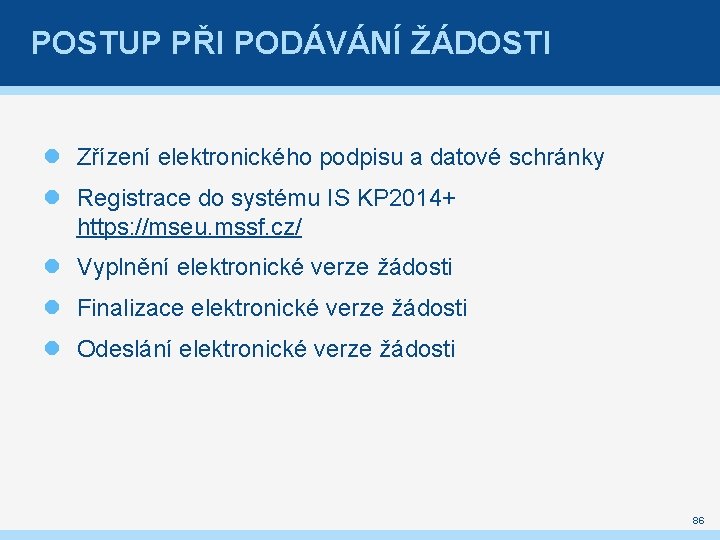 POSTUP PŘI PODÁVÁNÍ ŽÁDOSTI

Zřízení elektronického podpisu a datové schránky

Registrace do systému IS KP2014+ https://mseu.mssf.cz/

Vyplnění elektronické verze žádosti

Finalizace elektronické verze žádosti

Odeslání elektronické verze žádosti

86